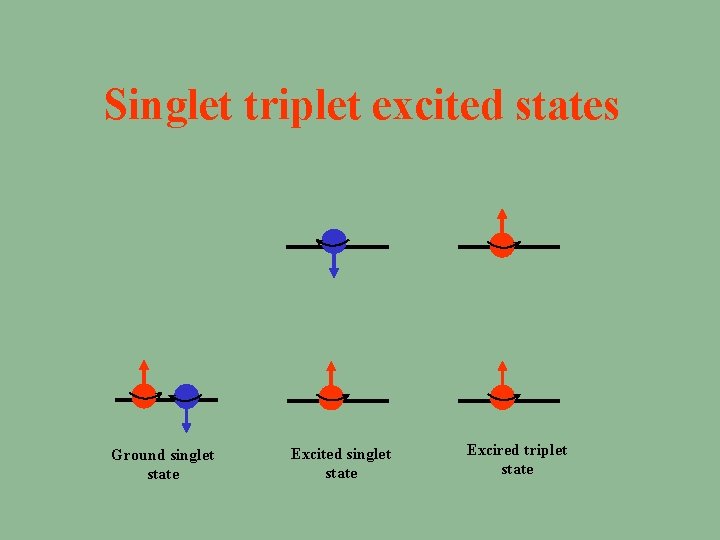 Singlet triplet excited states

Ground singlet state

Excited singlet state

Excired triplet state